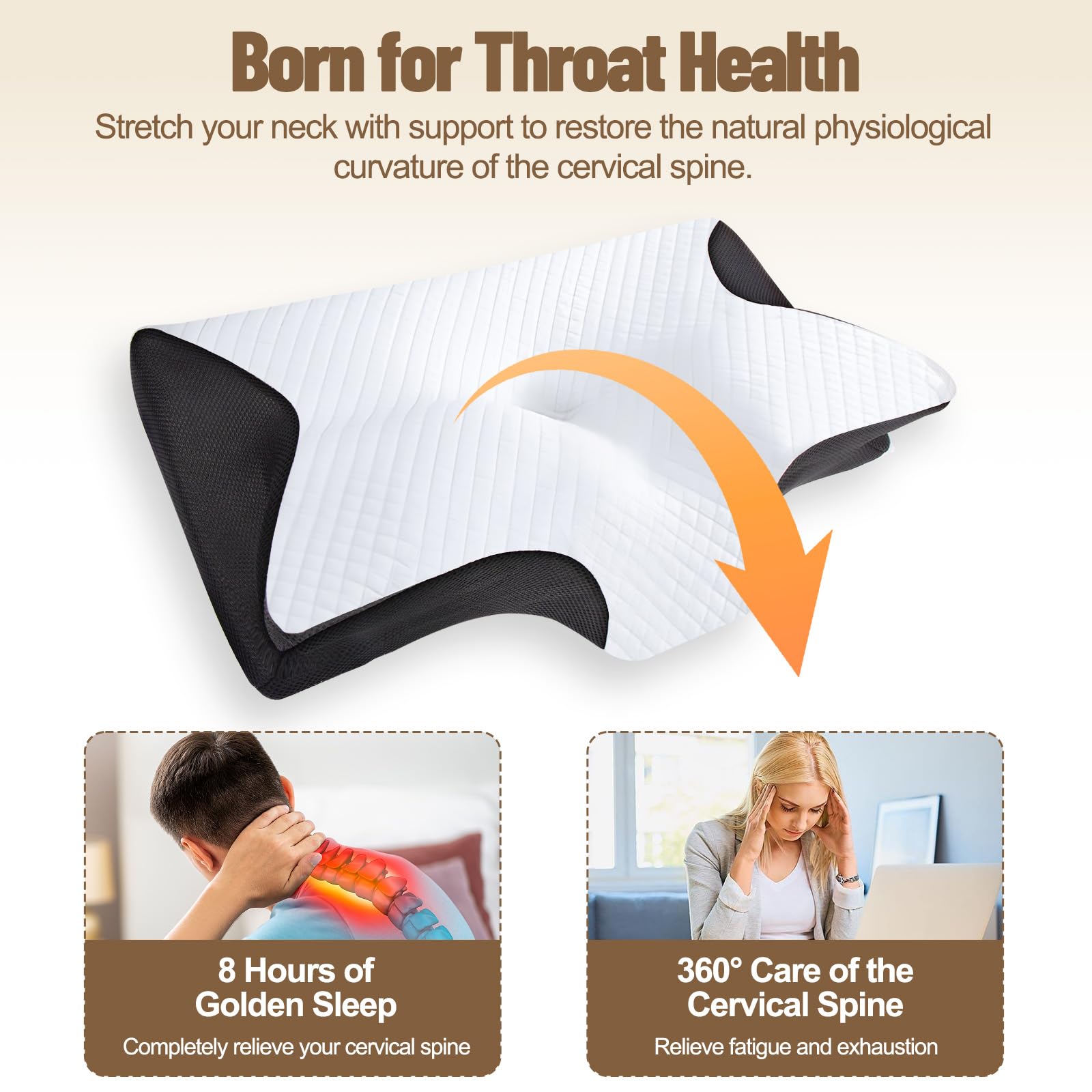 Born for Throat Health

Stretch your neck with support to restore the natural physiological curvature of the cervical spine.

8 Hours of
Golden Sleep

Completely relieve your cervical spine

360° Care of the
Cervical Spine

Relieve fatigue and exhaustion